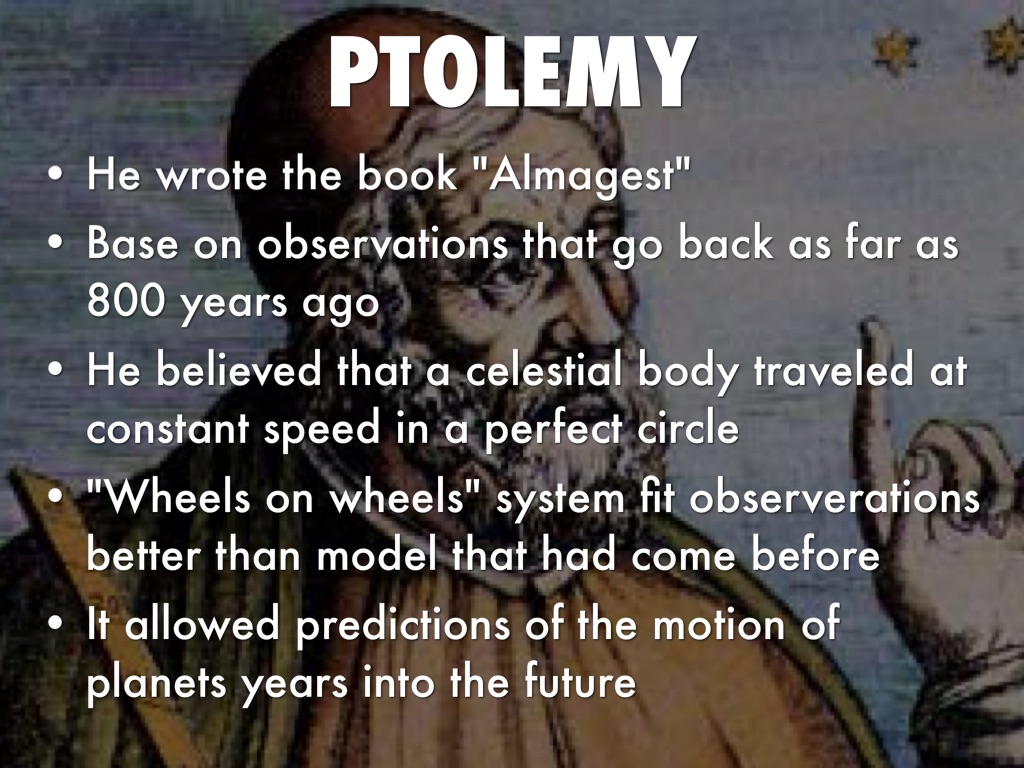 PTOLEMY

• He wrote the book "Almagest"
• Base on observations that go back as far as 800 years ago
• He believed that a celestial body traveled at constant speed in a perfect circle
• "Wheels on wheels" system fit observerations better than model that had come before
• It allowed predictions of the motion of planets years into the future